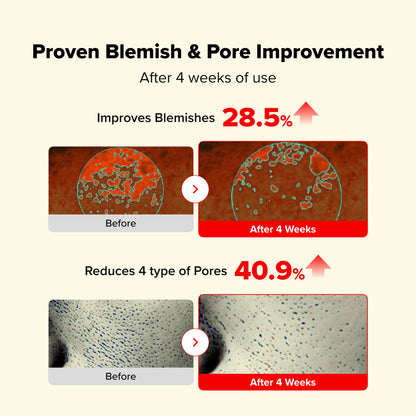 Proven Blemish & Pore Improvement

After 4 weeks of use

Improves Blemishes 28.5%

Before

After 4 Weeks

Reduces 4 type of Pores 40.9%

Before

After 4 Weeks